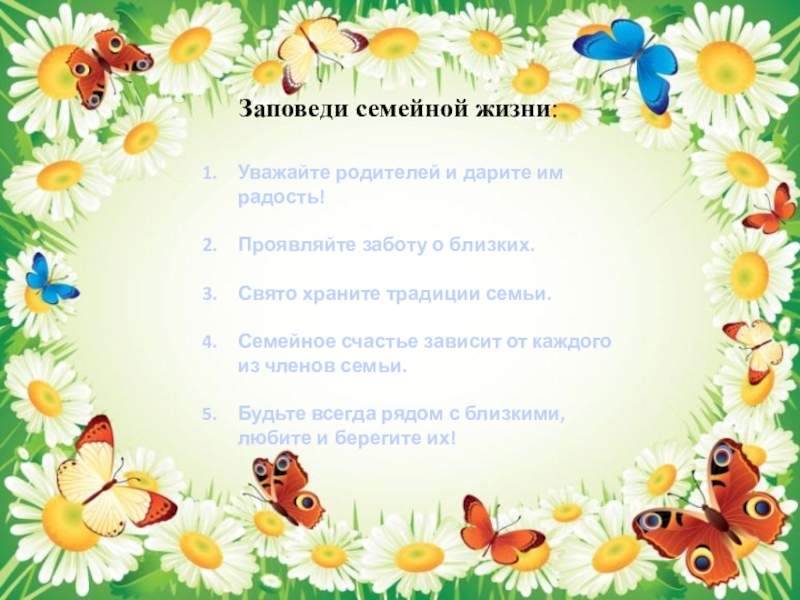 Заповеди семейной жизни:

1. Уважайте родителей и дарите им радость!

2. Проявляйте заботу о близких.

3. Свято храните традиции семьи.

4. Семейное счастье зависит от каждого из членов семьи.

5. Будьте всегда рядом с близкими, любите и берегите их!